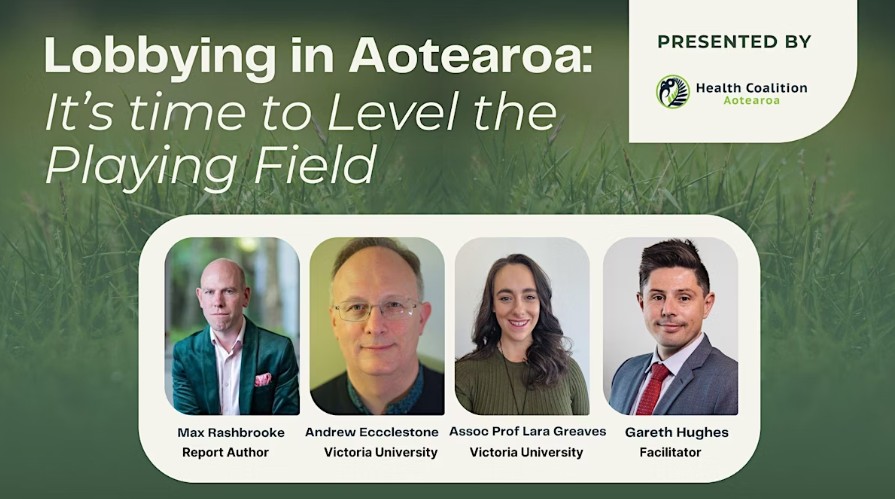 Lobbying in Aotearoa:
It's time to Level the Playing Field

PRESENTED BY

Health Coalition
Aotearoa

Max Rashbrooke
Report Author

Andrew Eccclestone
Victoria University

Assoc Prof Lara Greaves
Victoria University

Gareth Hughes
Facilitator